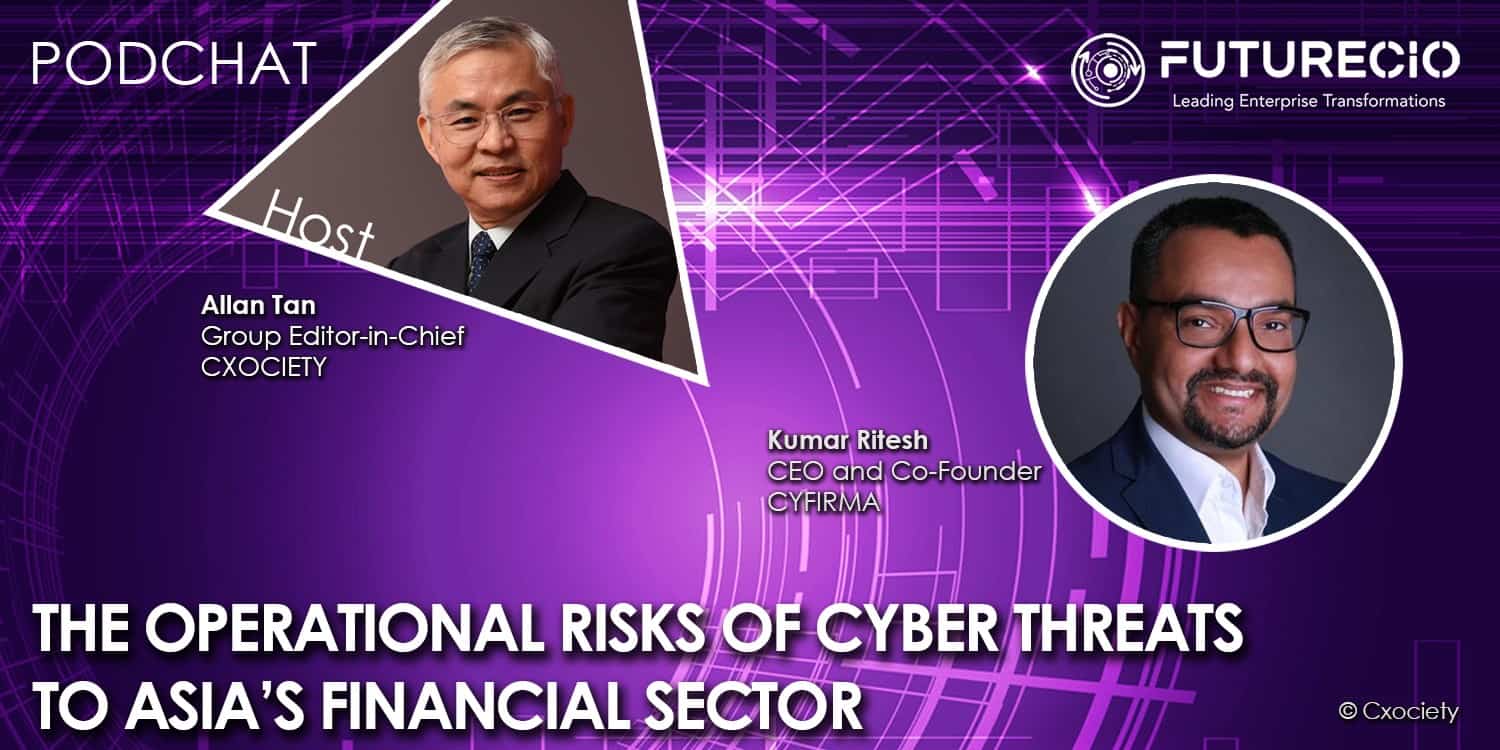 PODCHAT

FUTURECIO
Leading Enterprise Transformations

Host

Allan Tan
Group Editor-in-Chief
CXOCIETY

Kumar Ritesh
CEO and Co-Founder
CYFIRMA

THE OPERATIONAL RISKS OF CYBER THREATS TO ASIA'S FINANCIAL SECTOR

© Cxociety